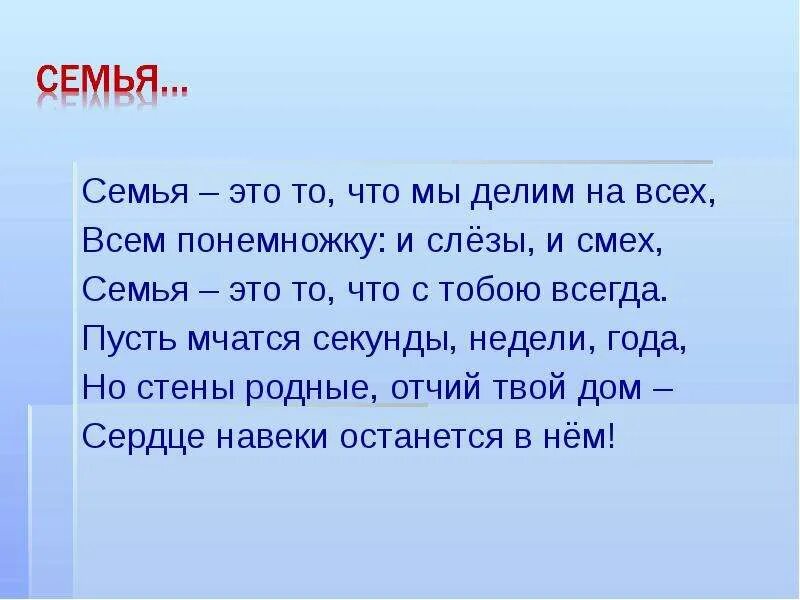 СЕМЬЯ…

Семья – это то, что мы делим на всех,
Всем понемножку: и слёзы, и смех,
Семья – это то, что с тобою всегда.
Пусть мчатся секунды, недели, года,
Но стены родные, отчий твой дом –
Сердце навеки останется в нём!